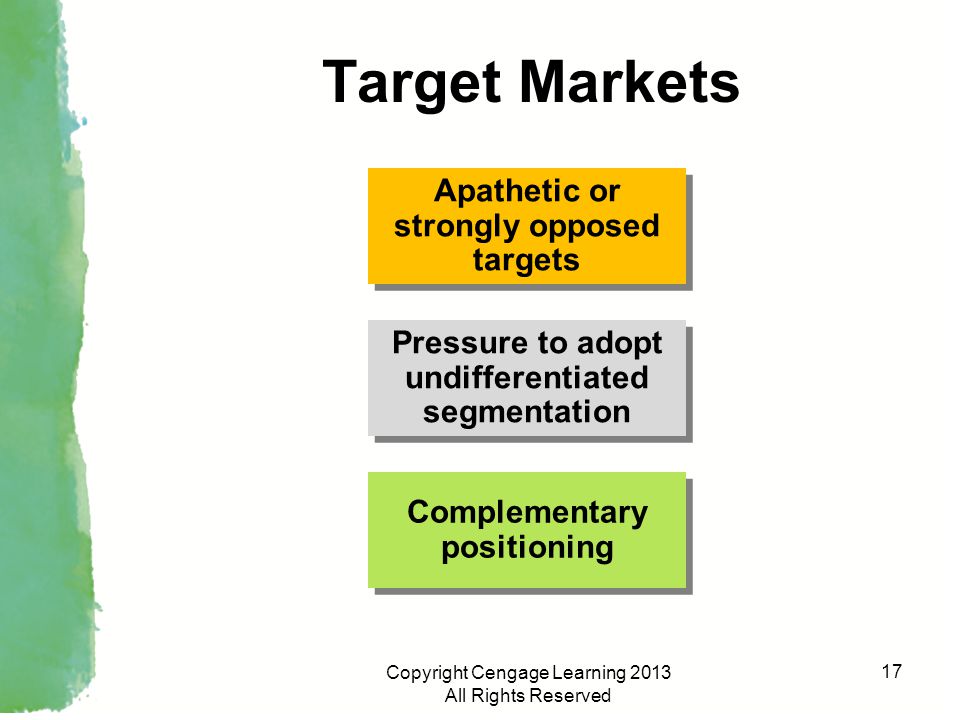 Target Markets

Apathetic or strongly opposed targets

Pressure to adopt undifferentiated segmentation

Complementary positioning

Copyright Cengage Learning 2013
All Rights Reserved

17